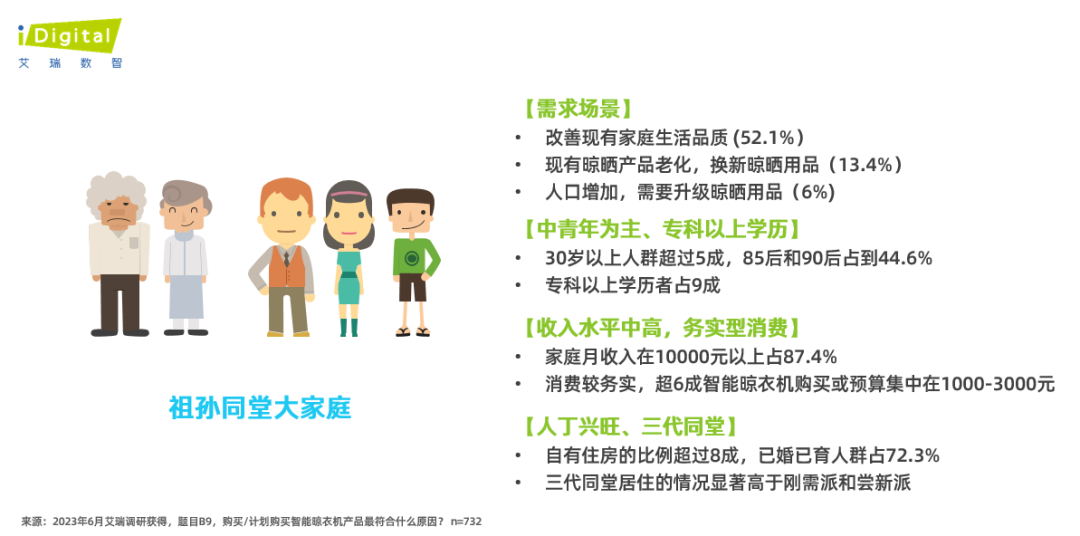 iDigital
艾 瑞 数 智

祖孙同堂大家庭

【需求场景】
• 改善现有家庭生活品质 (52.1%)
• 现有晾晒产品老化，换新晾晒用品（13.4%）
• 人口增加，需要升级晾晒用品（6%）

【中青年为主、专科以上学历】
• 30岁以上人群超过5成，85后和90后占到44.6%
• 专科以上学历者占9成

【收入水平中高，务实型消费】
• 家庭月收入在10000元以上占87.4%
• 消费较务实，超6成智能晾衣机购买或预算集中在1000-3000元

【人丁兴旺、三代同堂】
• 自有住房的比例超过8成，已婚已育人群占72.3%
• 三代同堂居住的情况显著高于刚需派和尝新派

来源：2023年6月艾瑞调研获得，题目B9，购买/计划购买智能晾衣机产品最符合什么原因？ n=732